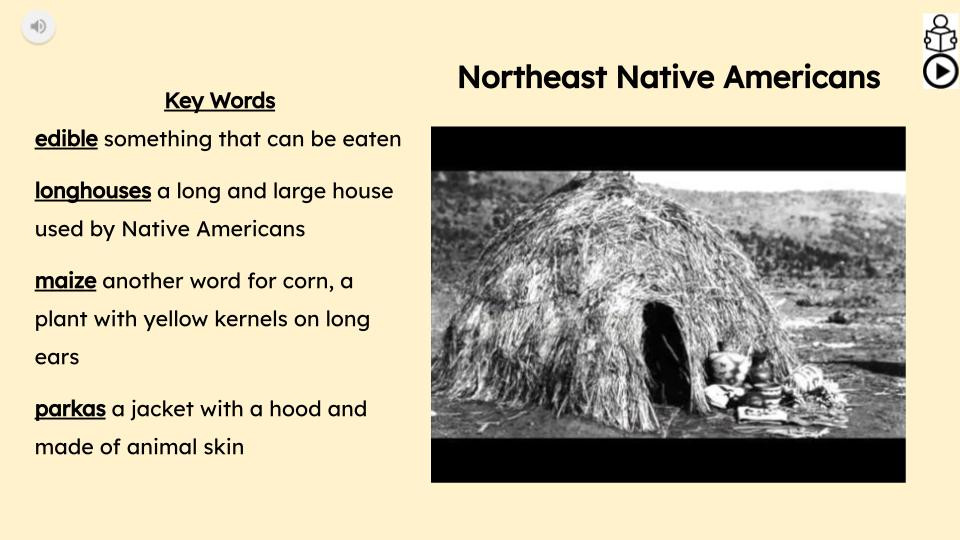 Northeast Native Americans

Key Words

edible something that can be eaten

longhouses a long and large house used by Native Americans

maize another word for corn, a plant with yellow kernels on long ears

parkas a jacket with a hood and made of animal skin